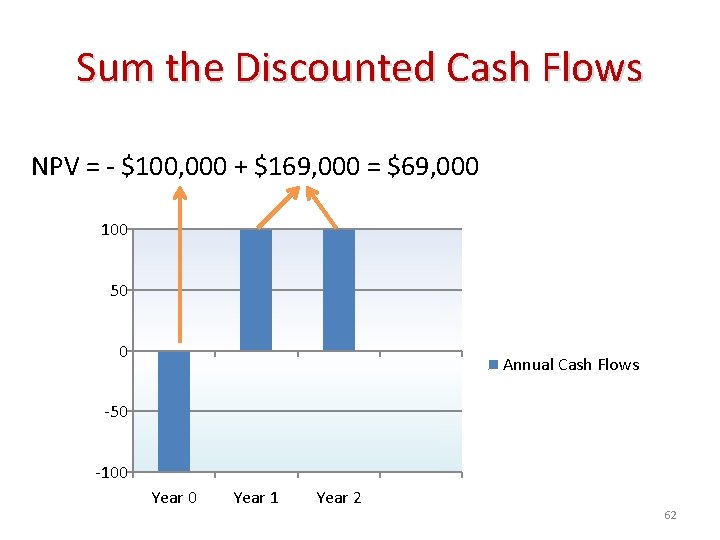 Sum the Discounted Cash Flows

NPV = - \$100,000 + \$169,000 = \$69,000

100
50
0
-50
-100

Year 0 Year 1 Year 2

Annual Cash Flows

62